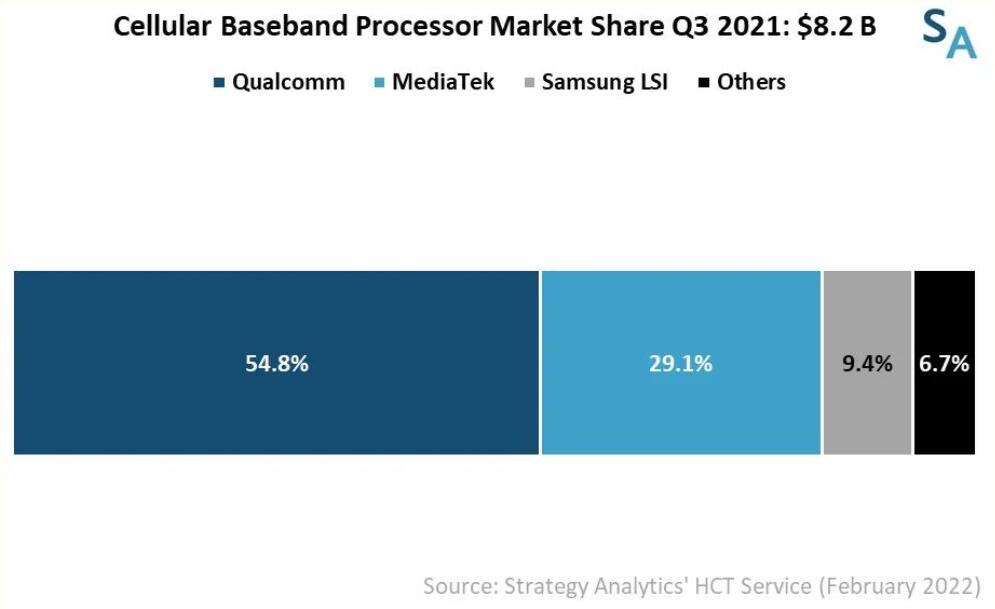 Cellular Baseband Processor Market Share Q3 2021: $8.2 B

SA

Qualcomm MediaTek Samsung LSI Others

54.8%

29.1%

9.4%

6.7%

Source: Strategy Analytics' HCT Service (February 2022)